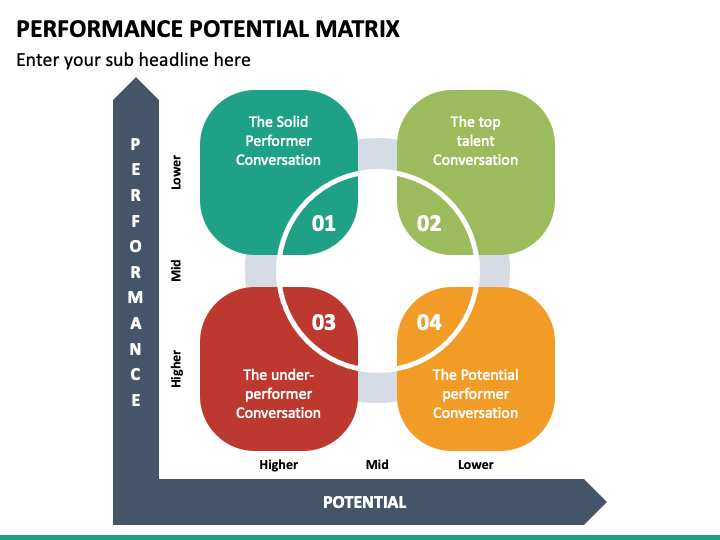 PERFORMANCE POTENTIAL MATRIX

Enter your sub headline here

PERFORMANCE

Lower

Mid

Higher

The Solid Performer Conversation

01

The top talent Conversation

02

03

The under-performer Conversation

04

The Potential performer Conversation

Higher

Mid

Lower

POTENTIAL